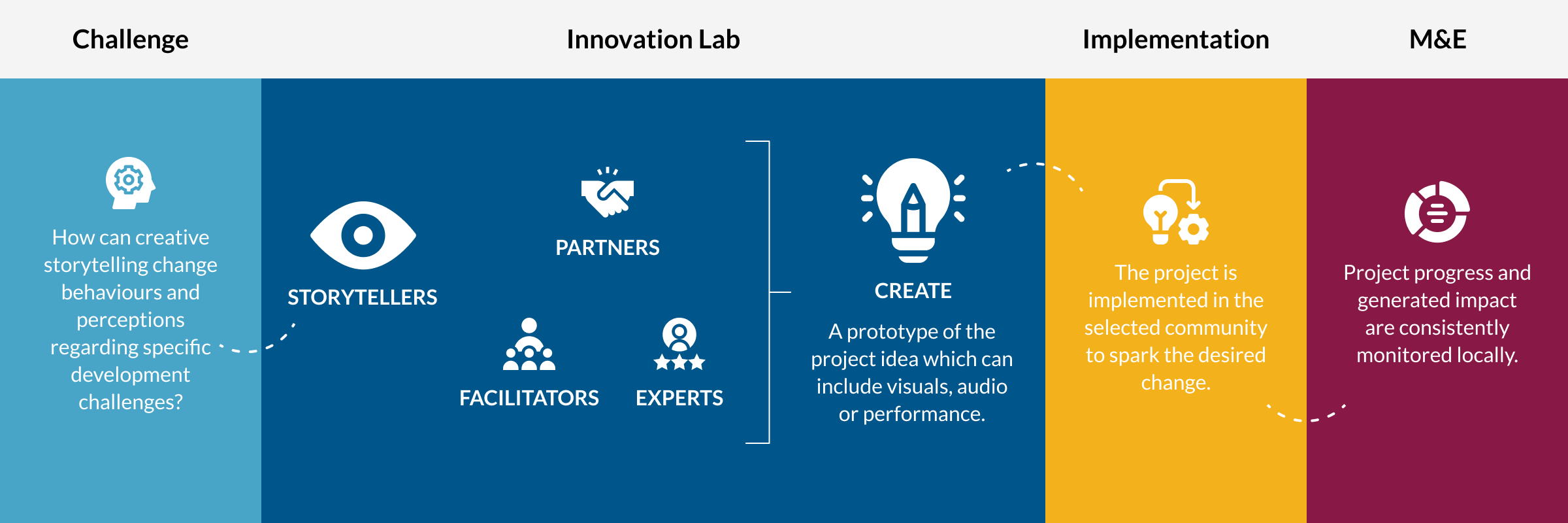 Challenge

Innovation Lab

Implementation

M&E

How can creative storytelling change behaviours and perceptions regarding specific development challenges?

STORYTELLERS

PARTNERS

FACILITATORS

EXPERTS

CREATE

A prototype of the project idea which can include visuals, audio or performance.

The project is implemented in the selected community to spark the desired change.

Project progress and generated impact are consistently monitored locally.